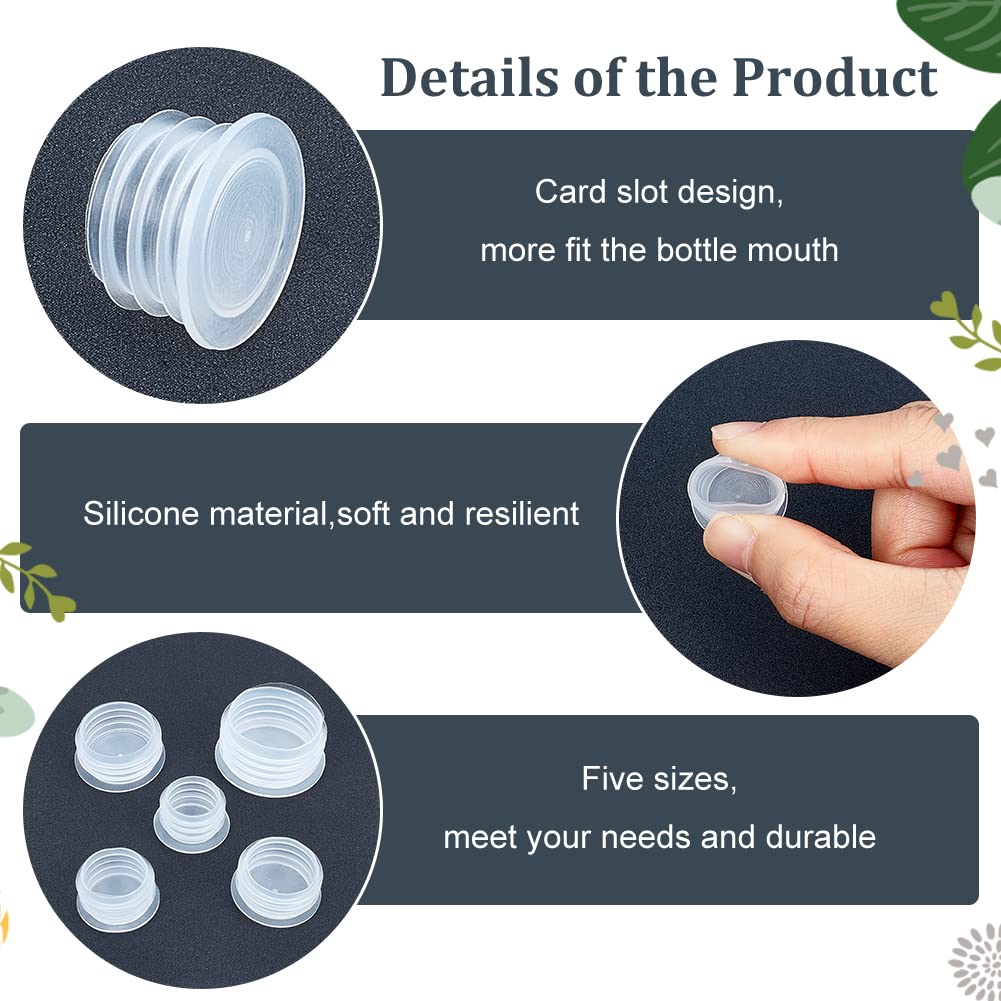 Details of the Product

Card slot design,
more fit the bottle mouth

Silicone material,soft and resilient

Five sizes,
meet your needs and durable